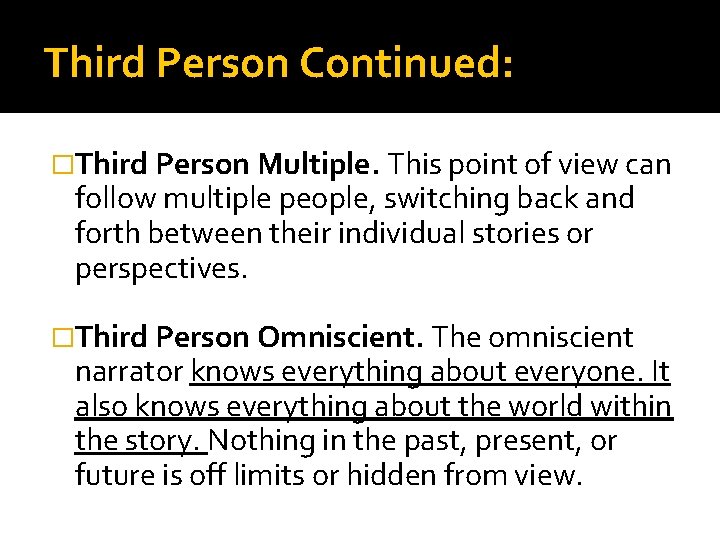 Third Person Continued:

□Third Person Multiple. This point of view can follow multiple people, switching back and forth between their individual stories or perspectives.

□Third Person Omniscient. The omniscient narrator knows everything about everyone. It also knows everything about the world within the story. Nothing in the past, present, or future is off limits or hidden from view.